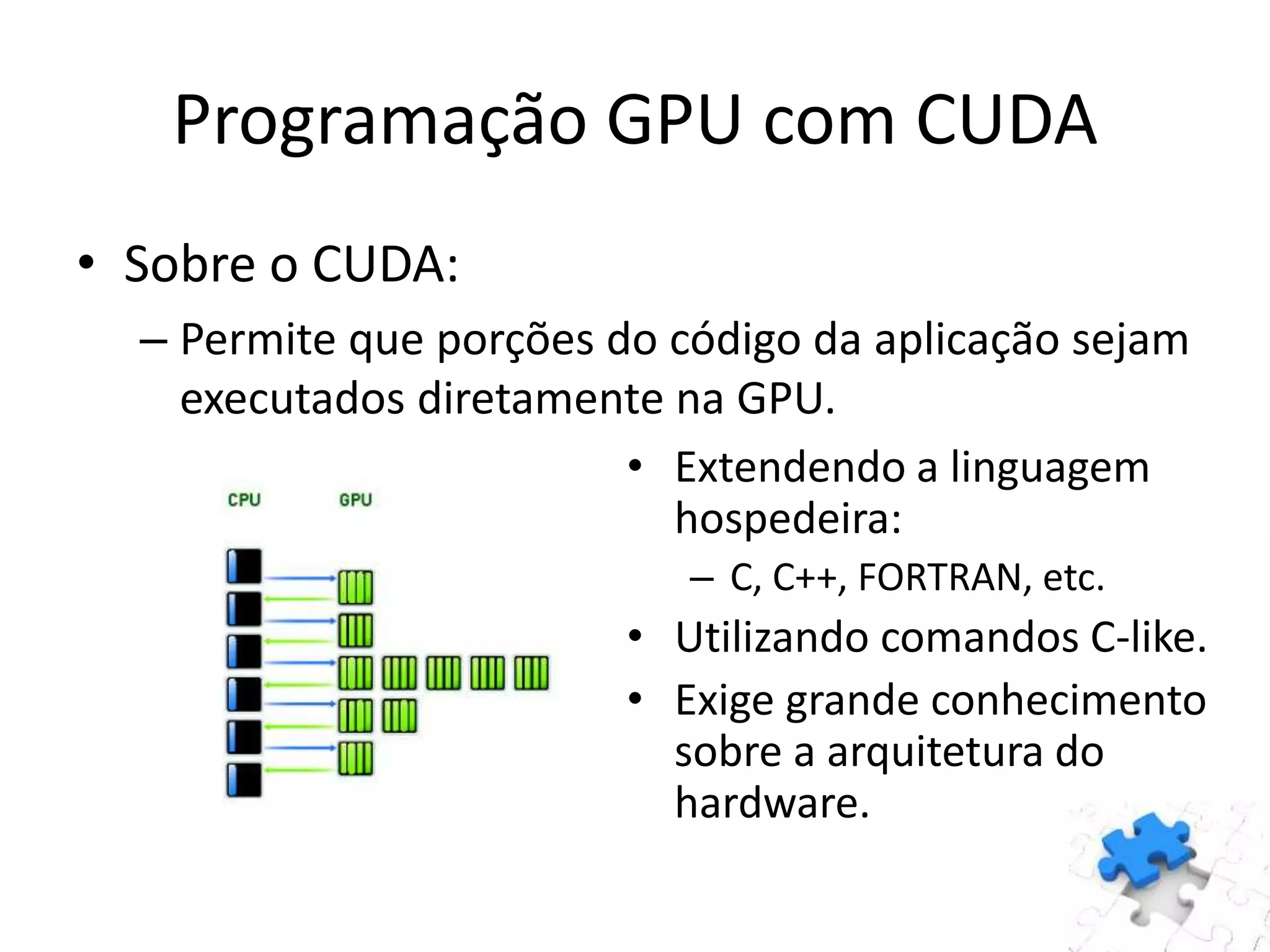 Programação GPU com CUDA

• Sobre o CUDA:

– Permite que porções do código da aplicação sejam executados diretamente na GPU.

CPU GPU

• Extendendo a linguagem hospedeira:

– C, C++, FORTRAN, etc.

• Utilizando comandos C-like.

• Exige grande conhecimento sobre a arquitetura do hardware.